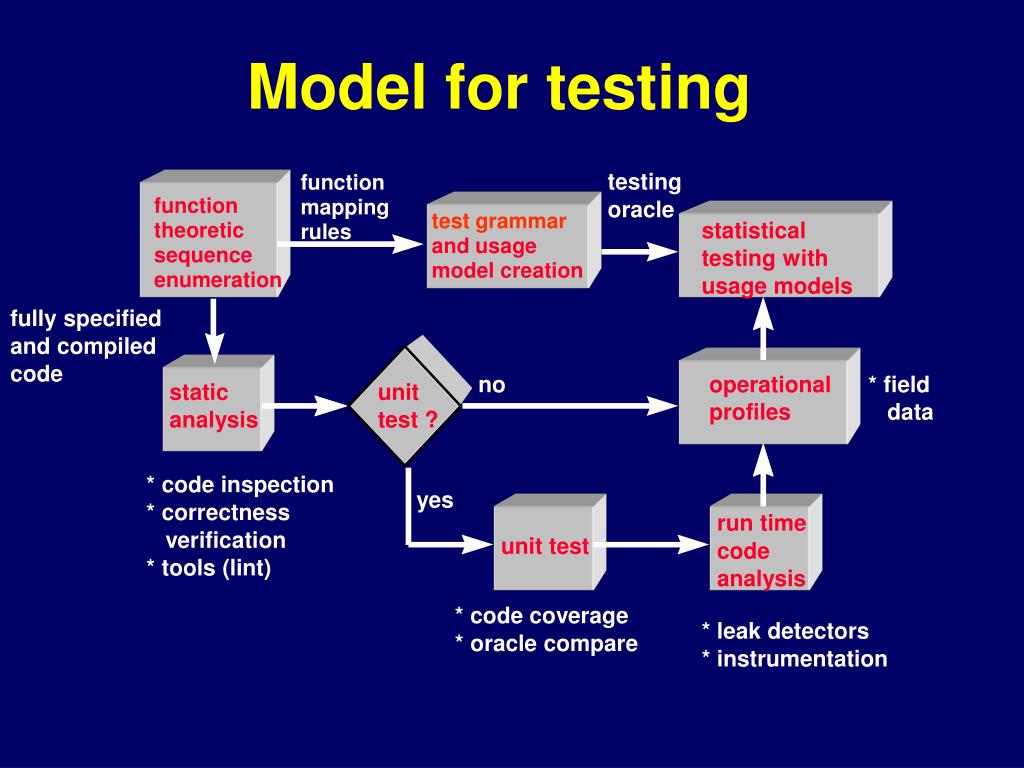 Model for testing

function theoretic sequence enumeration

function mapping rules

test grammar and usage model creation

testing oracle

statistical testing with usage models

fully specified and compiled code

static analysis

unit test ?

no

operational profiles

* field data

* code inspection
* correctness verification
* tools (lint)

yes

unit test

run time code analysis

* code coverage
* oracle compare

* leak detectors
* instrumentation